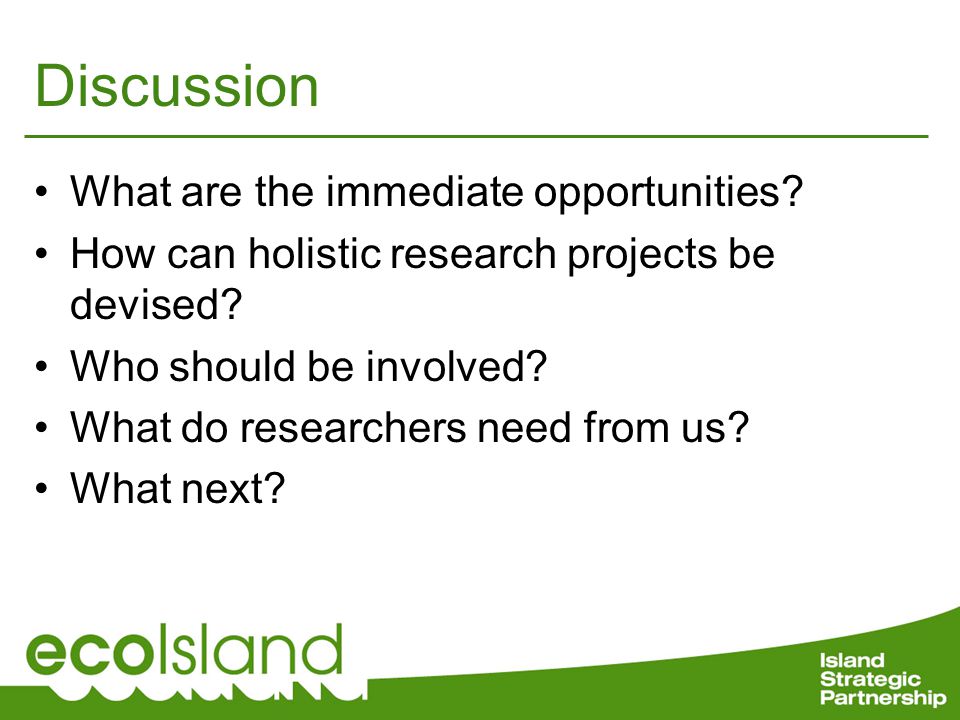 Discussion

• What are the immediate opportunities?
• How can holistic research projects be devised?
• Who should be involved?
• What do researchers need from us?
• What next?

ecoIsland

Island Strategic Partnership